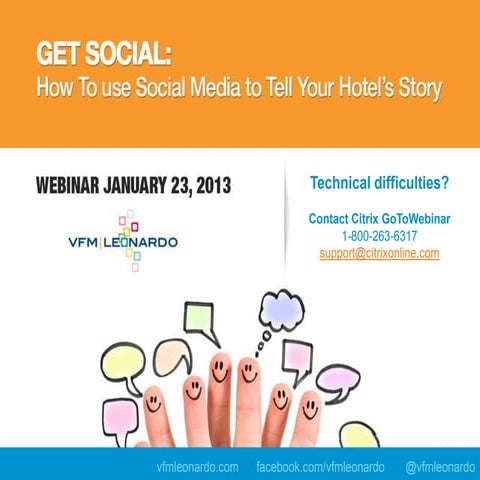 GET SOCIAL:
How To use Social Media to Tell Your Hotel's Story

WEBINAR JANUARY 23, 2013

VFM | LEONARDO

Technical difficulties?

Contact Citrix GoToWebinar
1-800-263-6317
support@citrixonline.com

vfmleonardo.com facebook.com/vfmleonardo @vfmleonardo